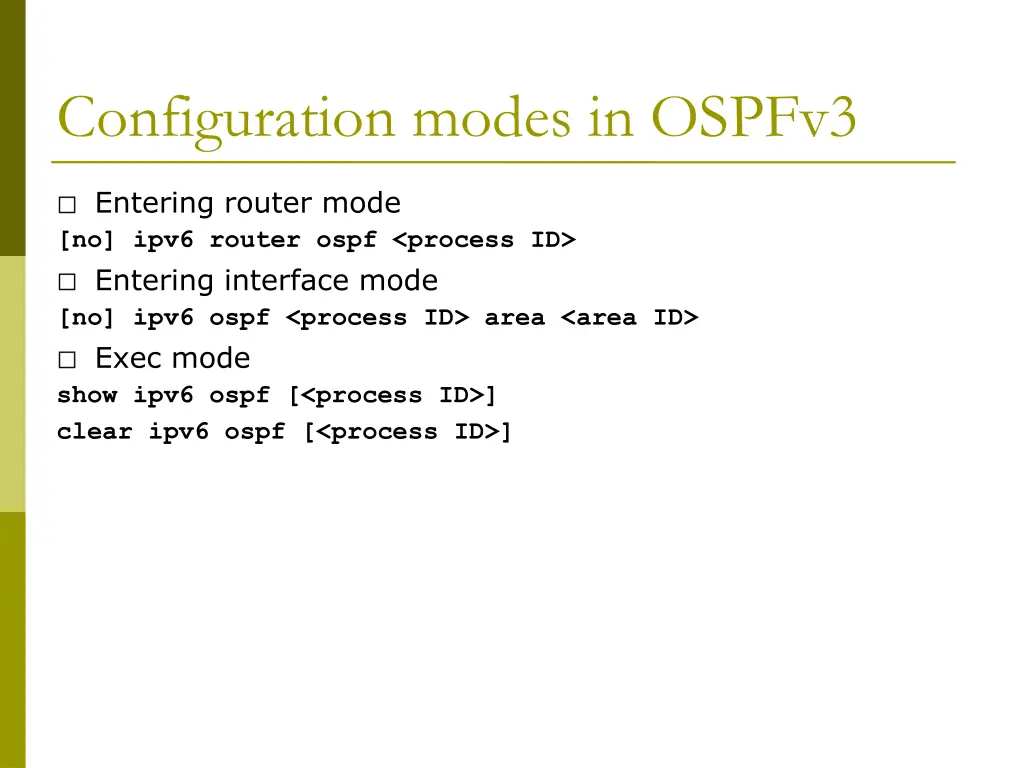 Configuration modes in OSPFv3

□ Entering router mode
[no] ipv6 router ospf <process ID>

□ Entering interface mode
[no] ipv6 ospf <process ID> area <area ID>

□ Exec mode
show ipv6 ospf [<process ID>]
clear ipv6 ospf [<process ID>]